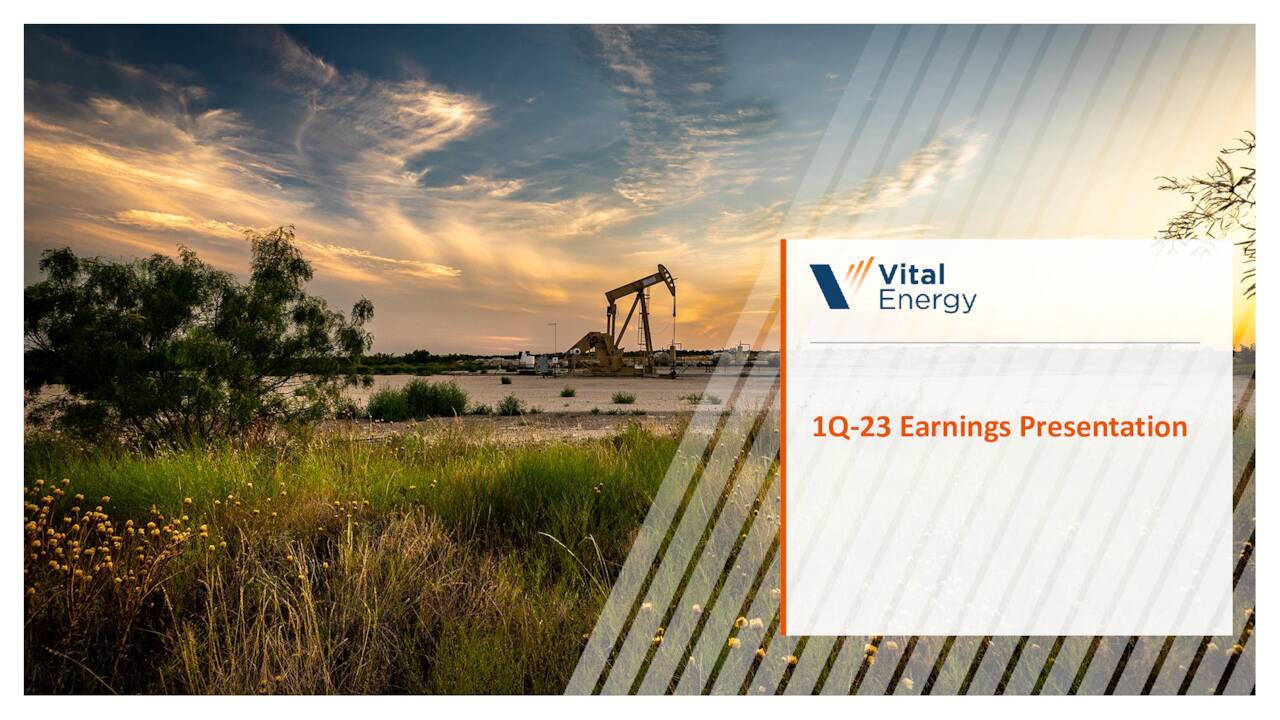 Vital Energy

1Q-23 Earnings Presentation